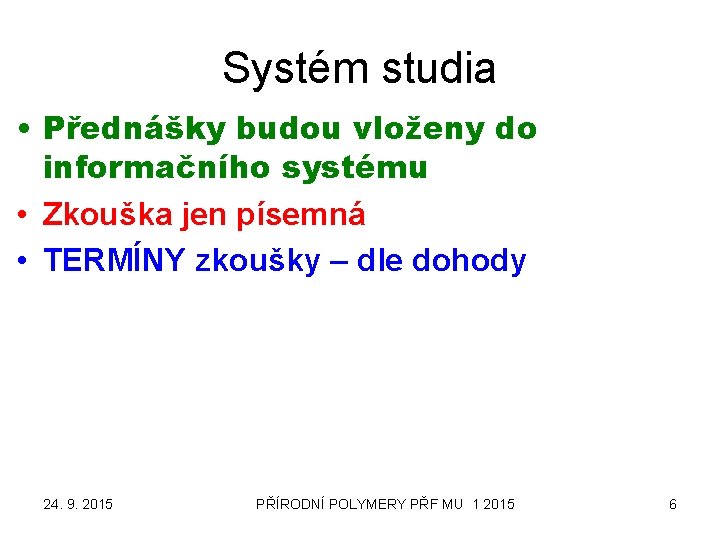 Systém studia

• Přednášky budou vloženy do informačního systému
• Zkouška jen písemná
• TERMÍNY zkoušky – dle dohody

24. 9. 2015

PŘÍRODNÍ POLYMERY PŘF MU 1 2015

6